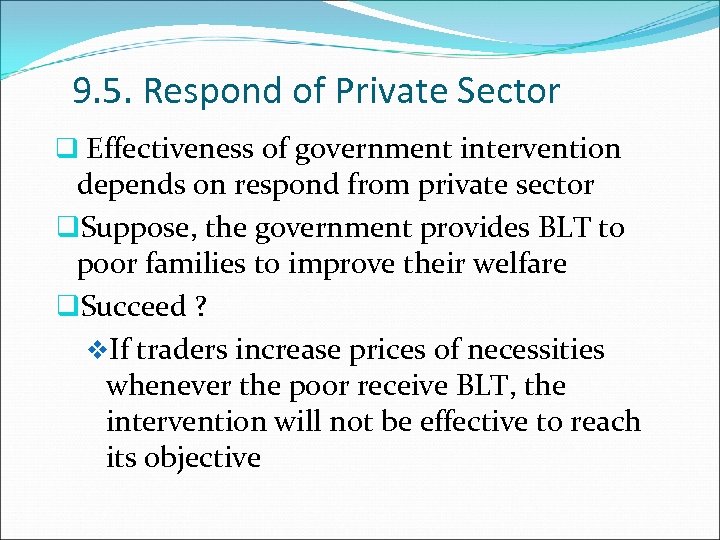 9.5. Respond of Private Sector

❑ Effectiveness of government intervention depends on respond from private sector

❑Suppose, the government provides BLT to poor families to improve their welfare

❑Succeed ?

❖If traders increase prices of necessities whenever the poor receive BLT, the intervention will not be effective to reach its objective